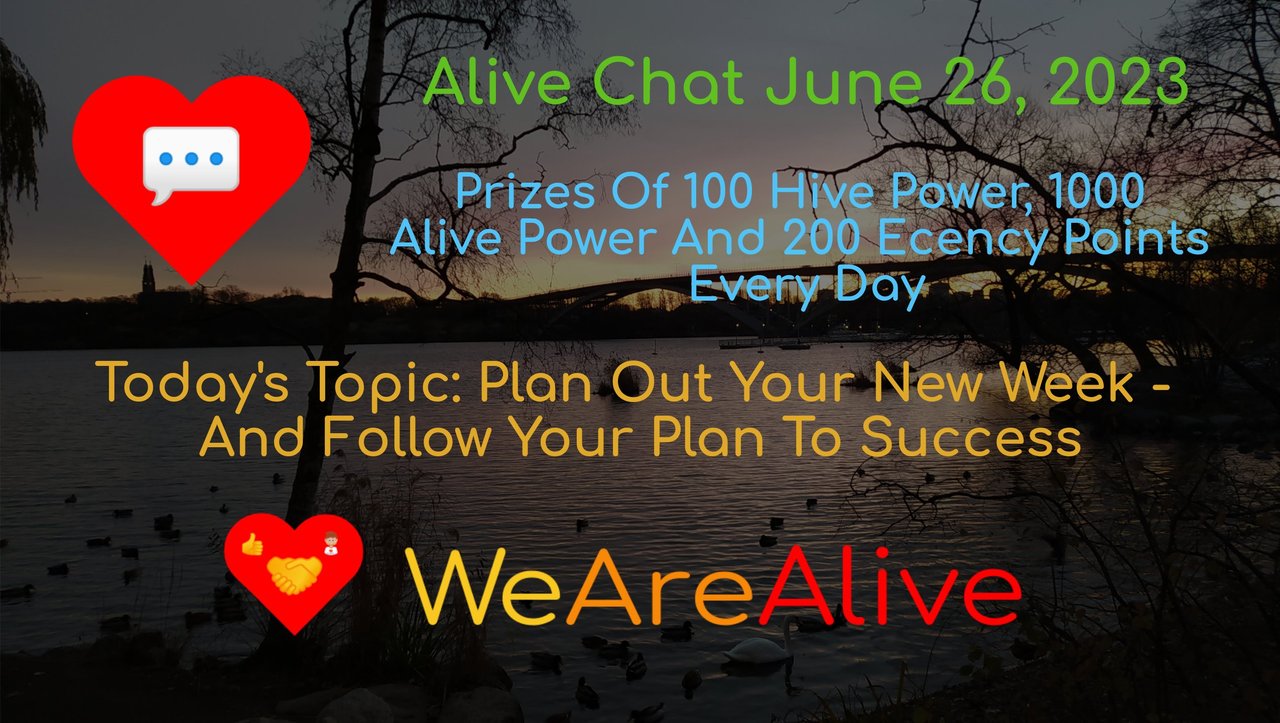 Alive Chat June 26, 2023

Prizes Of 100 Hive Power, 1000 Alive Power And 200 Ecency Points Every Day

Today's Topic: Plan Out Your New Week - And Follow Your Plan To Success

WeAreAlive